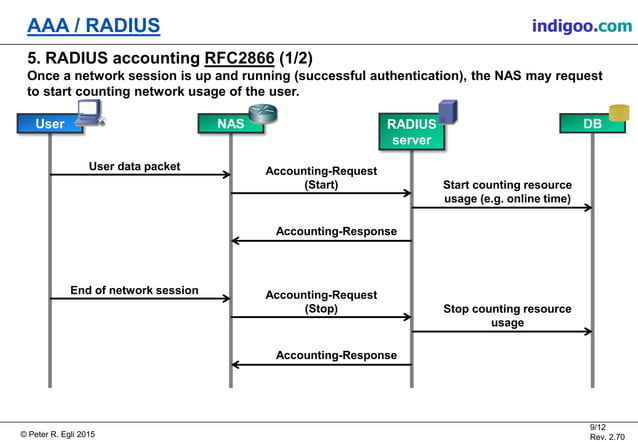 AAA / RADIUS

indigoo.com

5. RADIUS accounting RFC2866 (1/2)
Once a network session is up and running (successful authentication), the NAS may request to start counting network usage of the user.

User

NAS

RADIUS server

DB

User data packet

Accounting-Request (Start)

Start counting resource usage (e.g. online time)

Accounting-Response

End of network session

Accounting-Request (Stop)

Stop counting resource usage

Accounting-Response

© Peter R. Egli 2015

9/12
Rev. 2.70